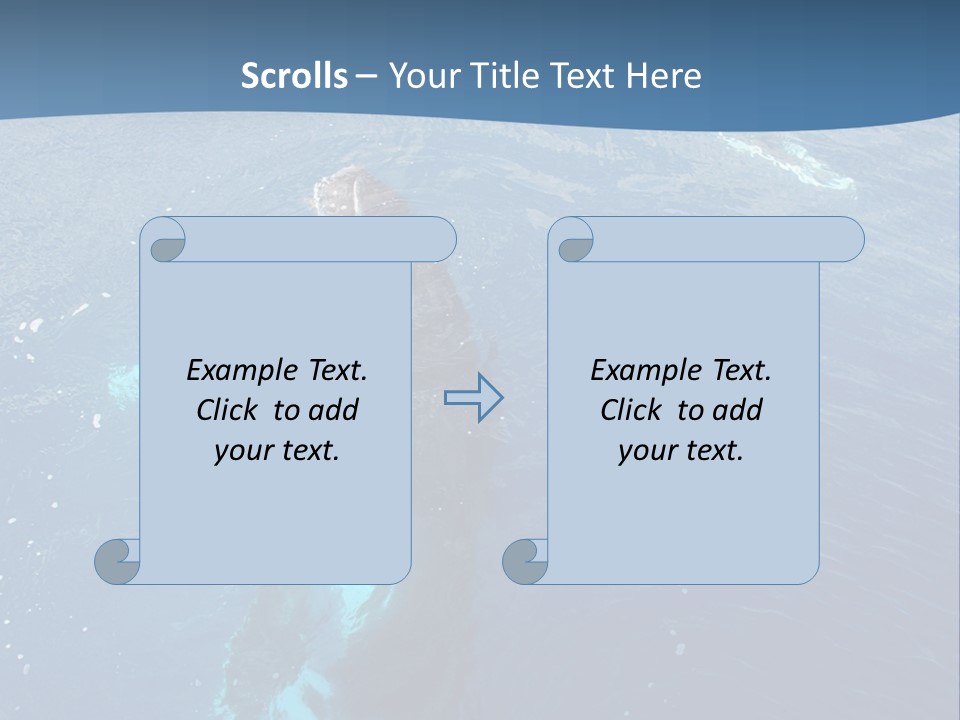 Scrolls – Your Title Text Here

Example Text. Click to add your text.

Example Text. Click to add your text.